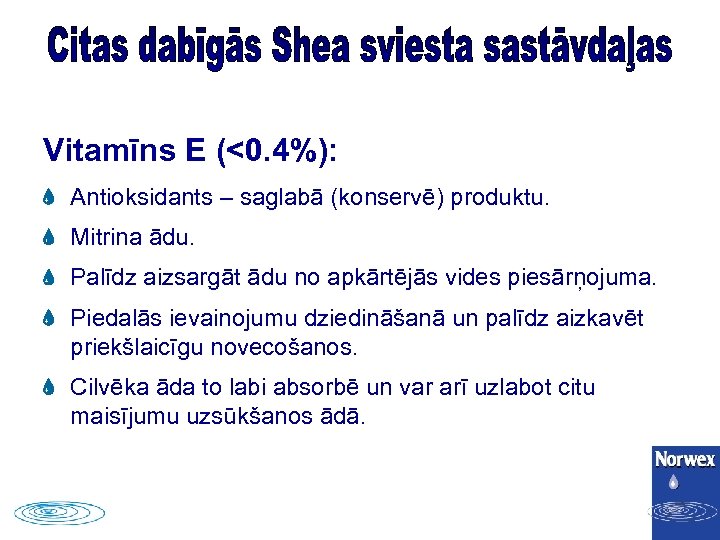 Citas dabīgās Shea sviesta sastāvdaļas

Vitamīns E (<0.4%):

Antioksidants – saglabā (konservē) produktu.

Mitrina ādu.

Palīdz aizsargāt ādu no apkārtējās vides piesārņojuma.

Piedalās ievainojumu dziedināšanā un palīdz aizkavēt priekšlaicīgu novecošanos.

Cilvēka āda to labi absorbē un var arī uzlabot citu maisījumu uzsūkšanos ādā.

Norwex